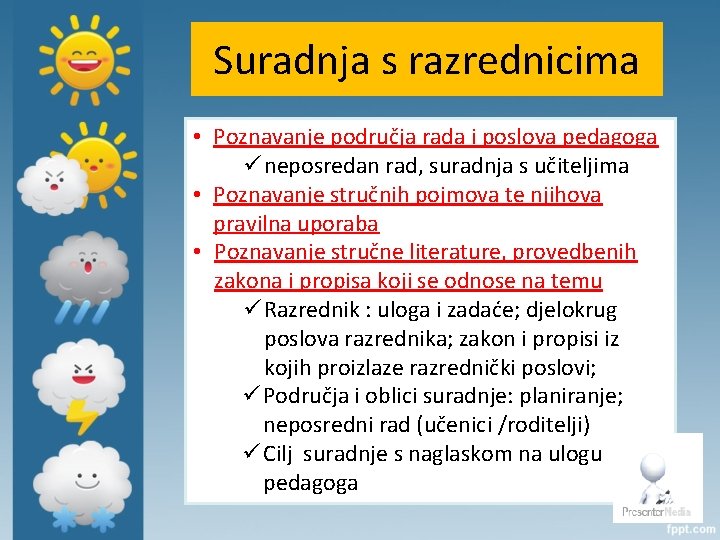 Suradnja s razrednicima

• Poznavanje područja rada i poslova pedagoga
✓ neposredan rad, suradnja s učiteljima
• Poznavanje stručnih pojmova te njihova pravilna uporaba
• Poznavanje stručne literature, provedbenih zakona i propisa koji se odnose na temu
✓ Razrednik : uloga i zadaće; djelokrug poslova razrednika; zakon i propisi iz kojih proizlaze razrednički poslovi;
✓ Područja i oblici suradnje: planiranje; neposredni rad (učenici /roditelji)
✓ Cilj suradnje s naglaskom na ulogu pedagoga

PresenterMedia
fppt.com